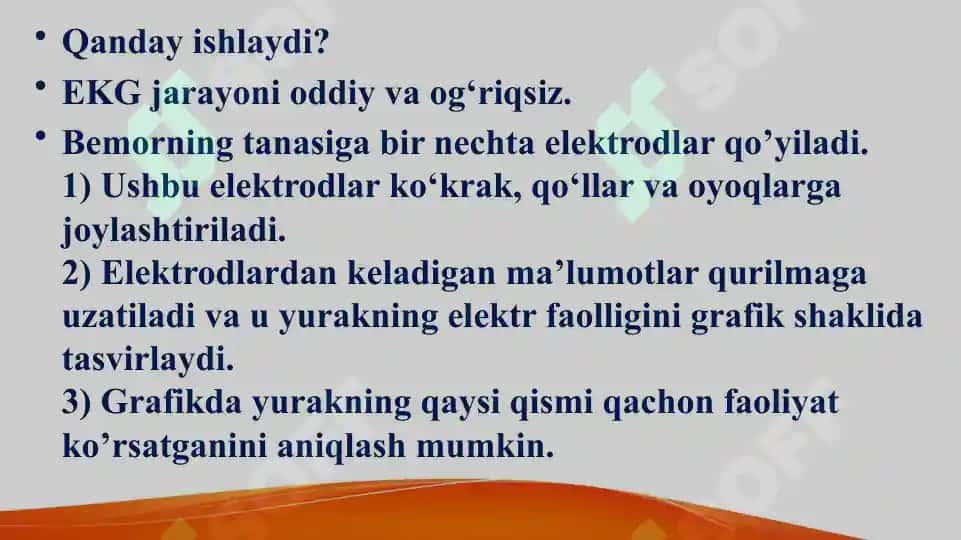 • Qanday ishlaydi?
• EKG jarayoni oddiy va og‘riqsiz.
• Bemorning tanasiga bir nechta elektrodlar qo’yiladi.
1) Ushbu elektrodlar ko‘krak, qo‘llar va oyoqlarga joylashtiriladi.
2) Elektrodlardan keladigan ma’lumotlar qurilmaga uzatiladi va u yurakning elektr faolligini grafik shaklida tasvirlaydi.
3) Grafikda yurakning qaysi qismi qachon faoliyat ko’rsatganini aniqlash mumkin.